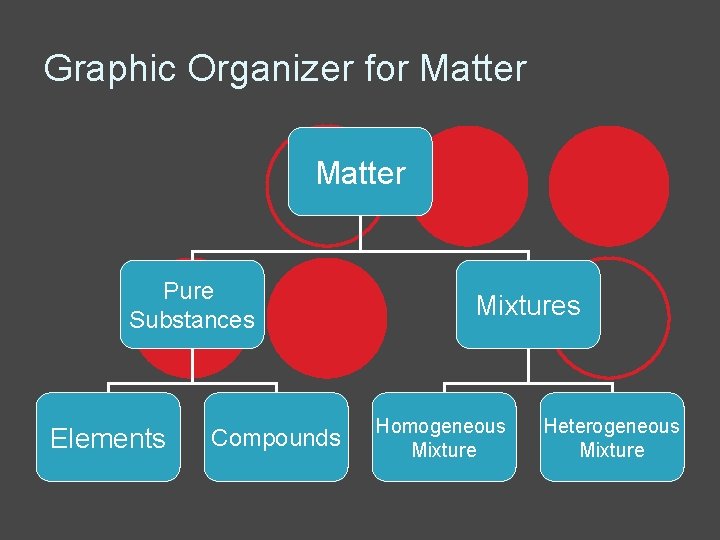 Graphic Organizer for Matter

Matter

Pure Substances

Mixtures

Elements

Compounds

Homogeneous Mixture

Heterogeneous Mixture